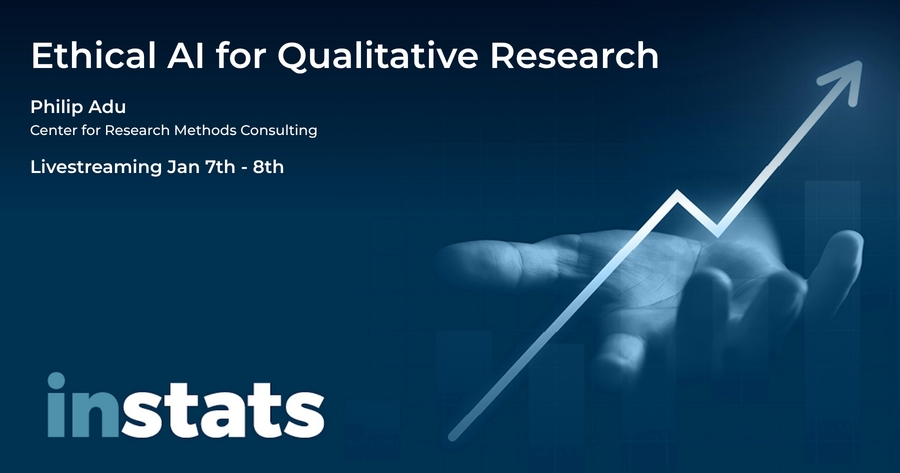 Ethical AI for Qualitative Research

Philip Adu
Center for Research Methods Consulting

Livestreaming Jan 7th - 8th

instats